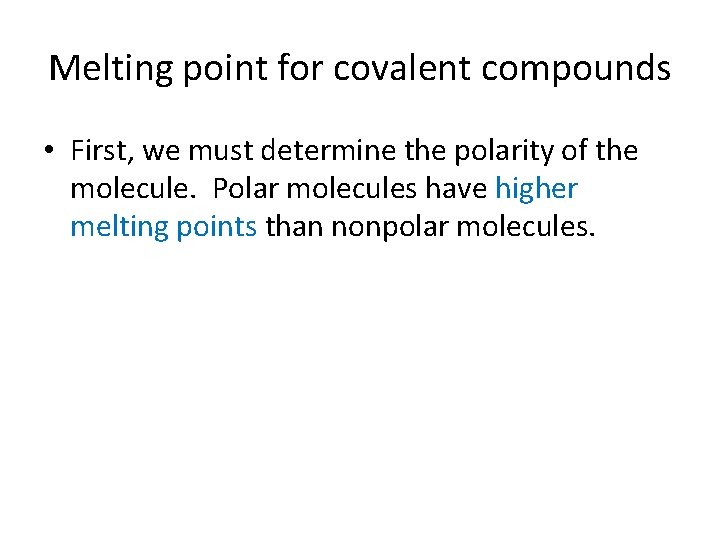 Melting point for covalent compounds

• First, we must determine the polarity of the molecule.  Polar molecules have higher melting points than nonpolar molecules.